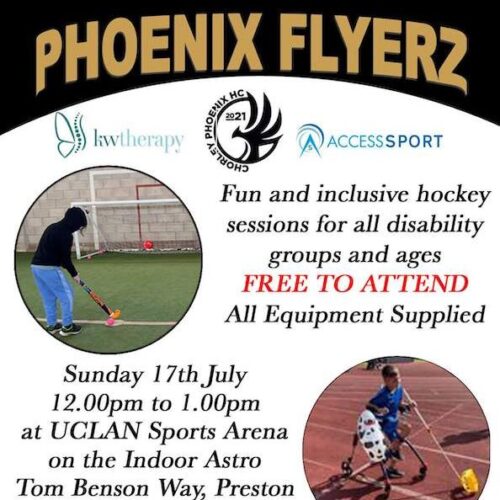 PHOENIX FLYERZ

kwtherapy

CHORLEY PHOENIX HC
2021

ACCESSSPORT

Fun and inclusive hockey sessions for all disability groups and ages
FREE TO ATTEND
All Equipment Supplied

Sunday 17th July
12.00pm to 1.00pm
at UCLAN Sports Arena
on the Indoor Astro
Tom Benson Way, Preston